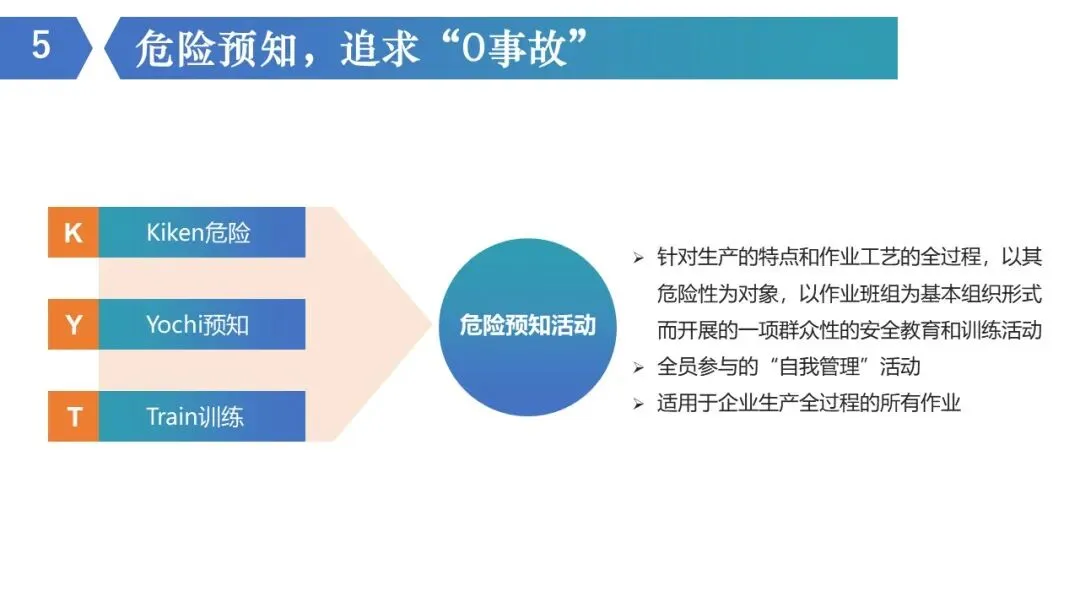 5 危险预知，追求“0事故”

K Kiken危险

Y Yochi预知

T Train训练

危险预知活动

➢ 针对生产的特点和作业工艺的全过程，以其危险性为对象，以作业班组为基本组织形式而开展的一项群众性的安全教育和训练活动
➢ 全员参与的“自我管理”活动
➢ 适用于企业生产全过程的所有作业